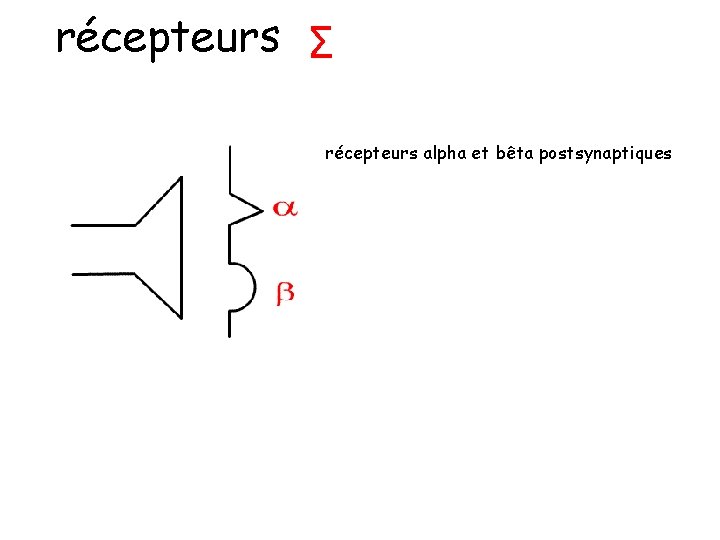 récepteurs Σ

récepteurs alpha et bêta postsynaptiques

α

β